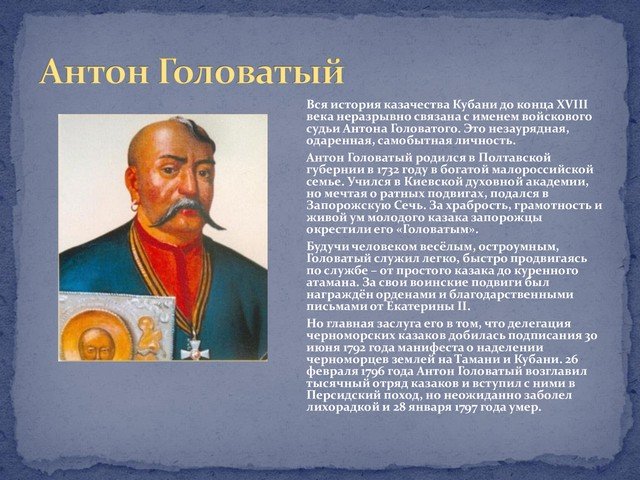 Антон Головатый

Вся история казачества Кубани до конца XVIII века неразрывно связана с именем войскового судьи Антона Головатого. Это незаурядная, одаренная, самобытная личность.

Антон Головатый родился в Полтавской губернии в 1732 году в богатой малороссийской семье. Учился в Киевской духовной академии, но мечтая о ратных подвигах, подался в Запорожскую Сечь. За храбрость, грамотность и живой ум молодого казака запорожцы окрестили его «Головатым».

Будучи человеком весёлым, остроумным, Головатый служил легко, быстро продвигаясь по службе – от простого казака до куренного атамана. За свои воинские подвиги был награждён орденами и благодарственными письмами от Екатерины II.

Но главная заслуга его в том, что делегация черноморских казаков добилась подписания 30 июня 1792 года манифеста о наделении черноморцев землей на Тамани и Кубани. 26 февраля 1796 года Антон Головатый возглавил тысячный отряд казаков и вступил с ними в Персидский поход, но неожиданно заболел лихорадкой и 28 января 1797 года умер.